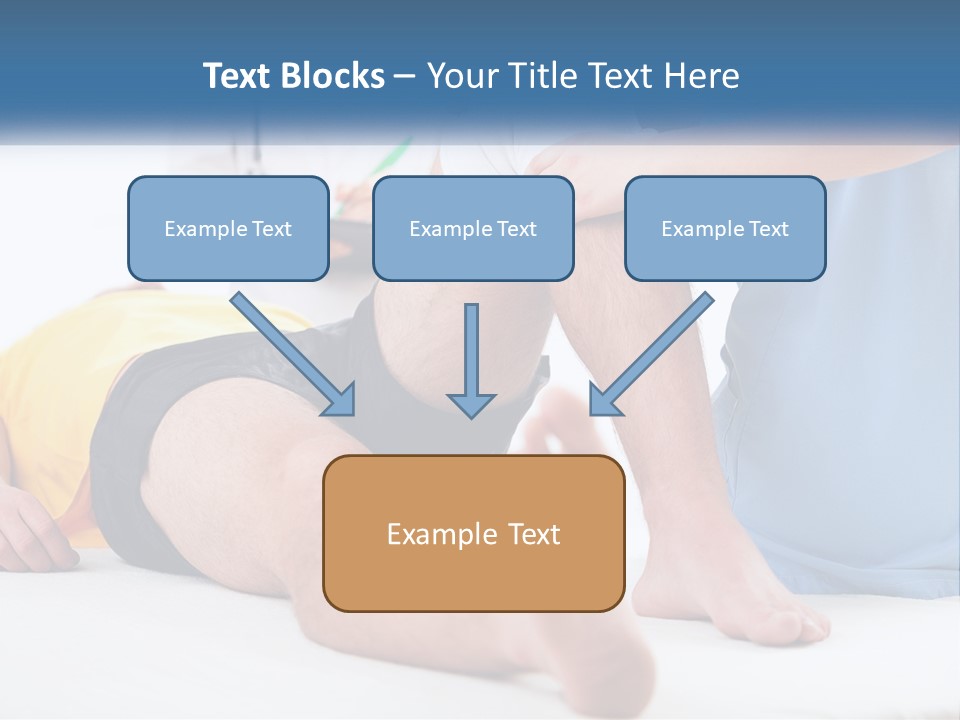 Text Blocks – Your Title Text Here

Example Text

Example Text

Example Text

Example Text